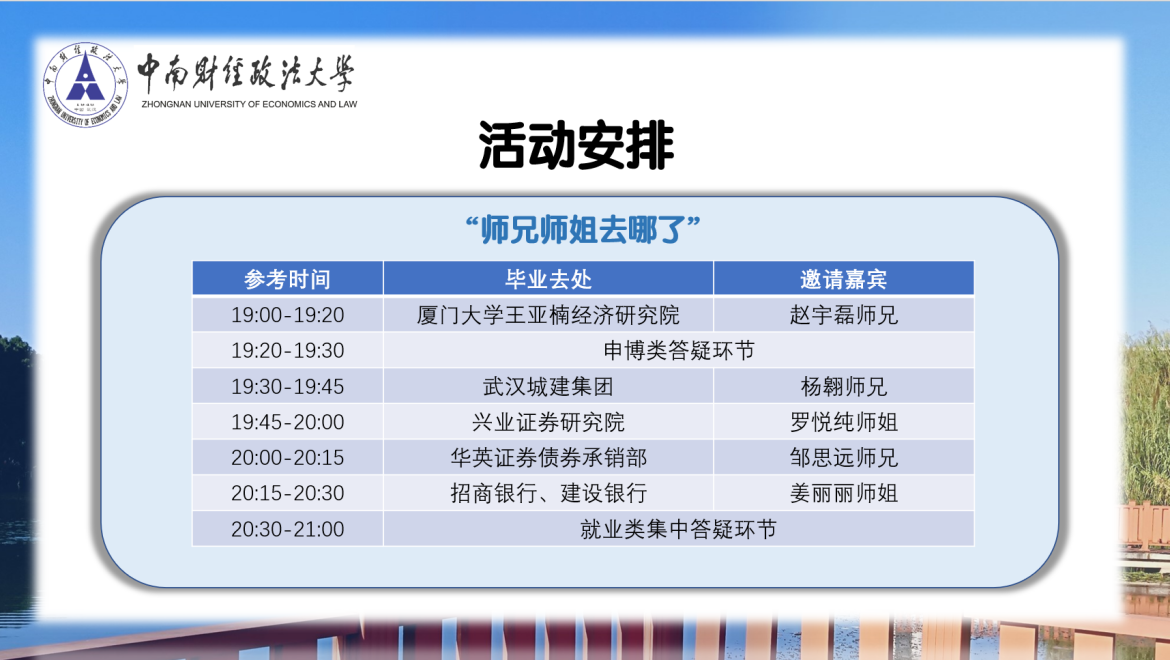 中南财经政法大学
ZHONGNAN UNIVERSITY OF ECONOMICS AND LAW

活动安排

“师兄师姐去哪了”

| 参考时间 | 毕业去处 | 邀请嘉宾 |
|---|---|---|
| 19:00-19:20 | 厦门大学王亚楠经济研究院 | 赵宇磊师兄 |
| 19:20-19:30 | 申博类答疑环节 | |
| 19:30-19:45 | 武汉城建集团 | 杨翱师兄 |
| 19:45-20:00 | 兴业证券研究院 | 罗悦纯师姐 |
| 20:00-20:15 | 华英证券债券承销部 | 邹思远师兄 |
| 20:15-20:30 | 招商银行、建设银行 | 姜丽丽师姐 |
| 20:30-21:00 | 就业类集中答疑环节 | |